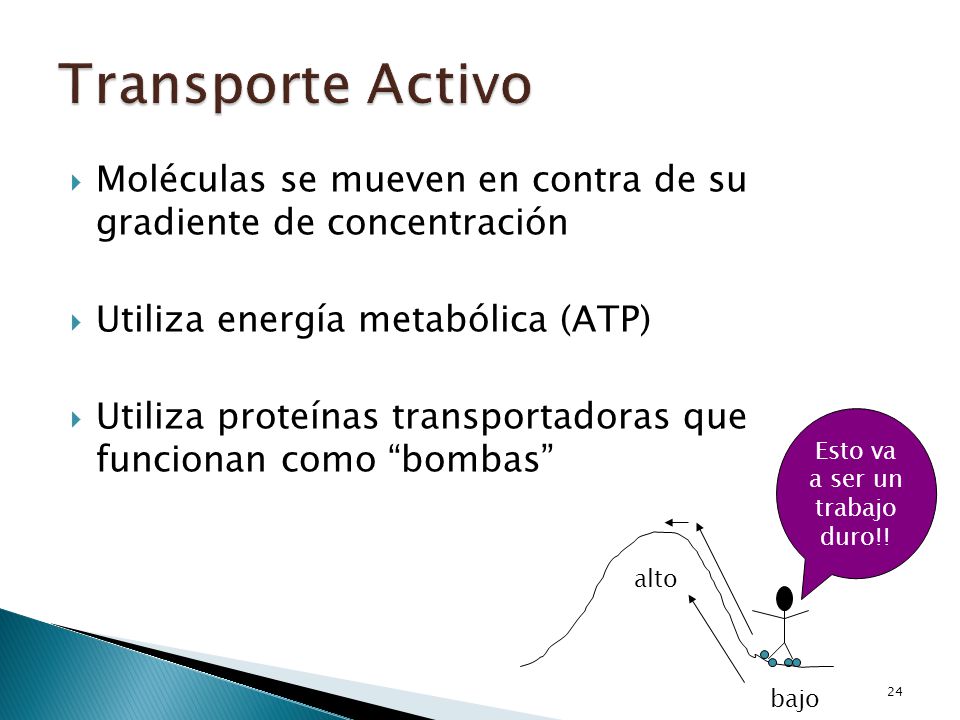 Transporte Activo

Moléculas se mueven en contra de su gradiente de concentración

Utiliza energía metabólica (ATP)

Utiliza proteínas transportadoras que funcionan como “bombas”

Esto va a ser un trabajo duro!!

alto

bajo

24